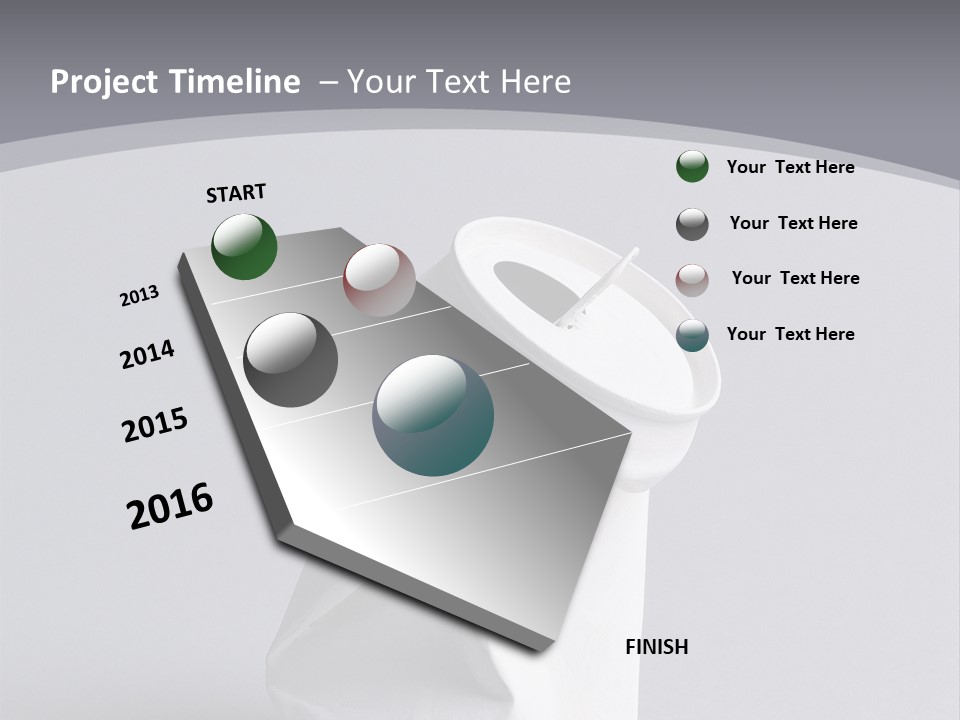 Project Timeline – Your Text Here

START

2013

2014

2015

2016

FINISH

Your Text Here

Your Text Here

Your Text Here

Your Text Here